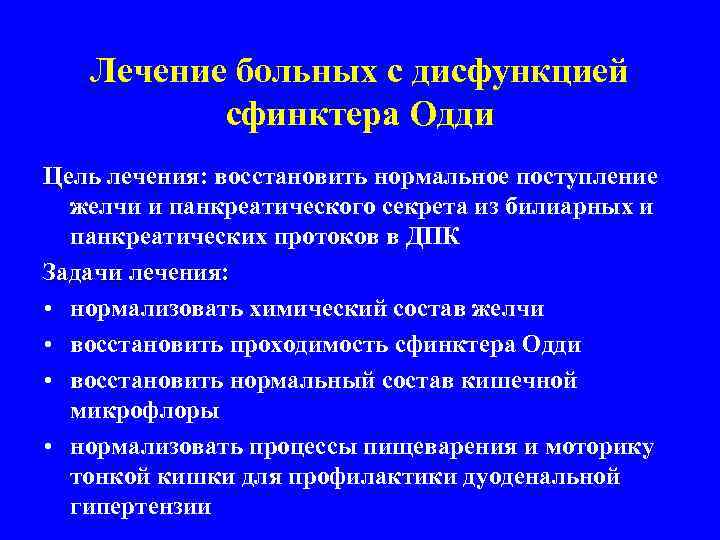 Лечение больных с дисфункцией сфинктера Одди

Цель лечения: восстановить нормальное поступление желчи и панкреатического секрета из билиарных и панкреатических протоков в ДПК

Задачи лечения:

• нормализовать химический состав желчи
• восстановить проходимость сфинктера Одди
• восстановить нормальный состав кишечной микрофлоры
• нормализовать процессы пищеварения и моторику тонкой кишки для профилактики дуоденальной гипертензии